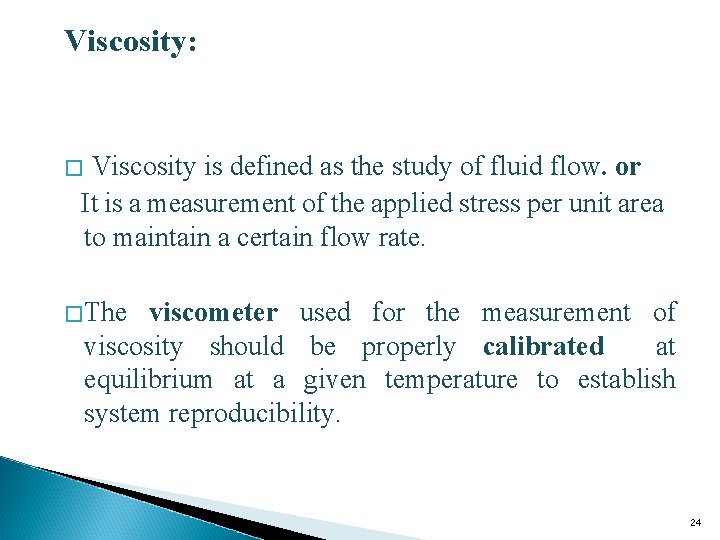 Viscosity:

□ Viscosity is defined as the study of fluid flow. or It is a measurement of the applied stress per unit area to maintain a certain flow rate.

□The viscometer used for the measurement of viscosity should be properly calibrated at equilibrium at a given temperature to establish system reproducibility.

24